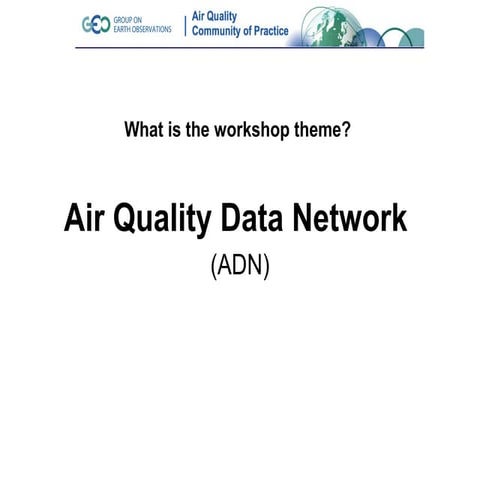 GEO GROUP ON EARTH OBSERVATIONS

Air Quality Community of Practice

What is the workshop theme?

Air Quality Data Network

(ADN)